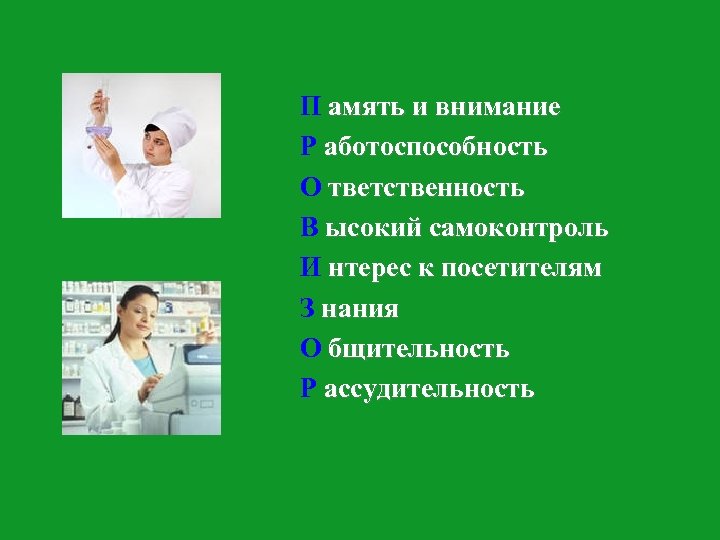 П амять и внимание
Р аботоспособность
О тветственность
В ысокий самоконтроль
И нтерес к посетителям
З нания
О бщительность
Р ассудительность